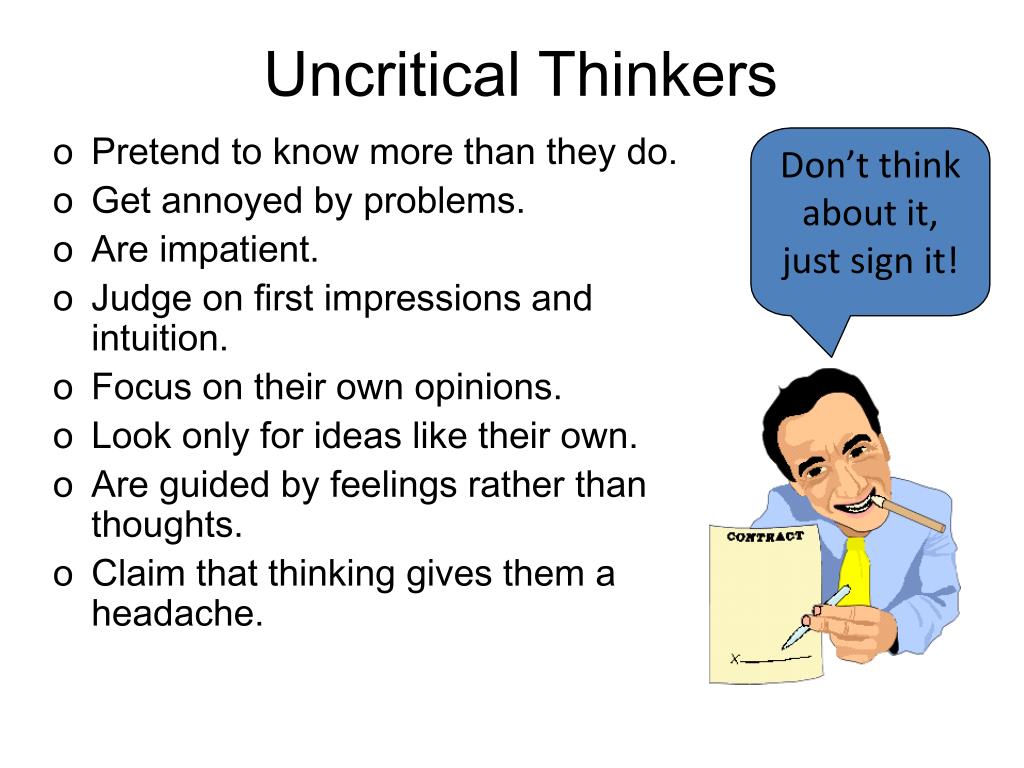 Uncritical Thinkers

o Pretend to know more than they do.
o Get annoyed by problems.
o Are impatient.
o Judge on first impressions and intuition.
o Focus on their own opinions.
o Look only for ideas like their own.
o Are guided by feelings rather than thoughts.
o Claim that thinking gives them a headache.

Don't think about it, just sign it!

CONTRACT

X